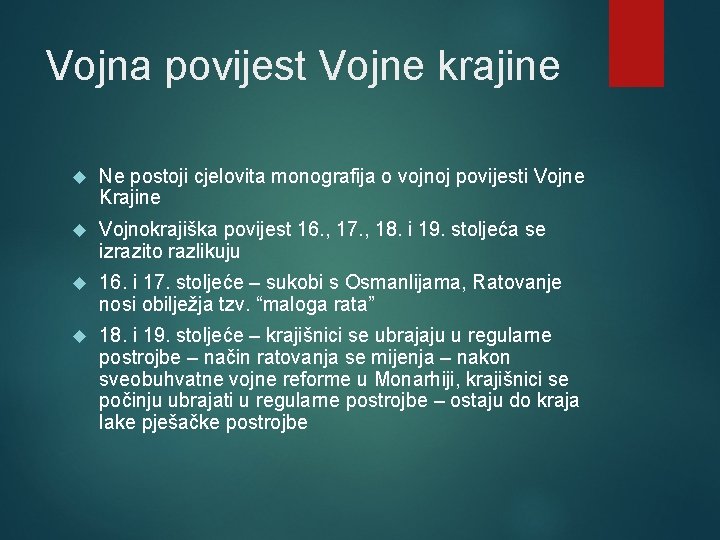 Vojna povijest Vojne krajine

Ne postoji cjelovita monografija o vojnoj povijesti Vojne Krajine

Vojnokrajiška povijest 16., 17., 18. i 19. stoljeća se izrazito razlikuju

16. i 17. stoljeće – sukobi s Osmanlijama, Ratovanje nosi obilježja tzv. “maloga rata”

18. i 19. stoljeće – krajišnici se ubrajaju u regularne postrojbe – način ratovanja se mijenja – nakon sveobuhvatne vojne reforme u Monarhiji, krajišnici se počinju ubrajati u regularne postrojbe – ostaju do kraja lake pješačke postrojbe